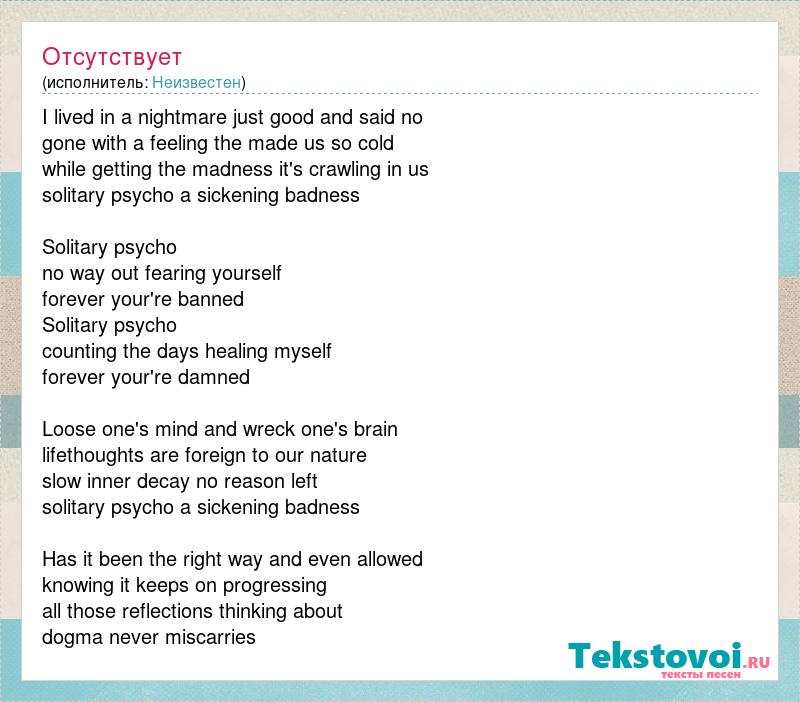 Отсутствует
(исполнитель: Неизвестен)

I lived in a nightmare just good and said no
gone with a feeling the made us so cold
while getting the madness it's crawling in us
solitary psycho a sickening badness

Solitary psycho
no way out fearing yourself
forever your're banned
Solitary psycho
counting the days healing myself
forever your're damned

Loose one's mind and wreck one's brain
lifethoughts are foreign to our nature
slow inner decay no reason left
solitary psycho a sickening badness

Has it been the right way and even allowed
knowing it keeps on progressing
all those reflections thinking about
dogma never miscarries

Tekstovoi.RU
тексты песен